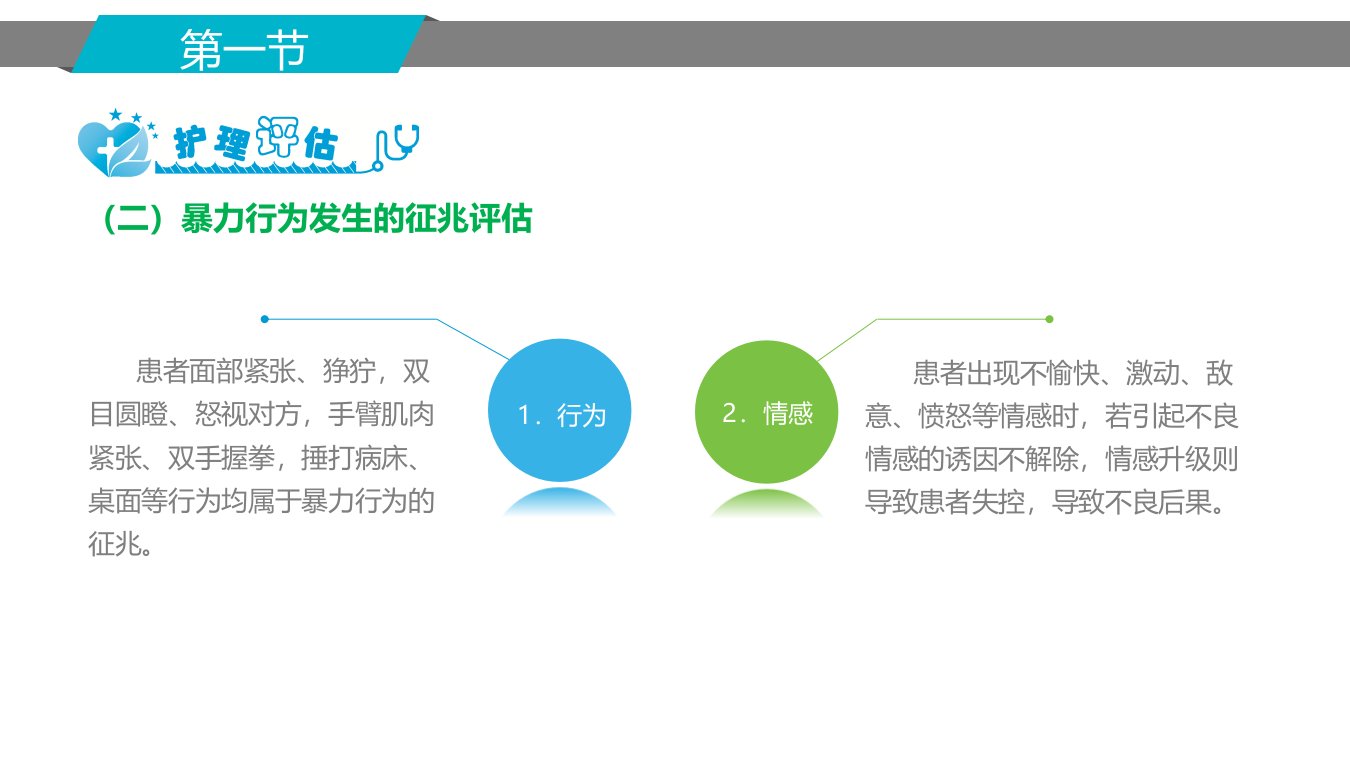 第一节

护理评估

（二）暴力行为发生的征兆评估

患者面部紧张、狰狞，双目圆瞪、怒视对方，手臂肌肉紧张、双手握拳，捶打病床、桌面等行为均属于暴力行为的征兆。

1．行为

2．情感

患者出现不愉快、激动、敌意、愤怒等情感时，若引起不良情感的诱因不解除，情感升级则导致患者失控，导致不良后果。